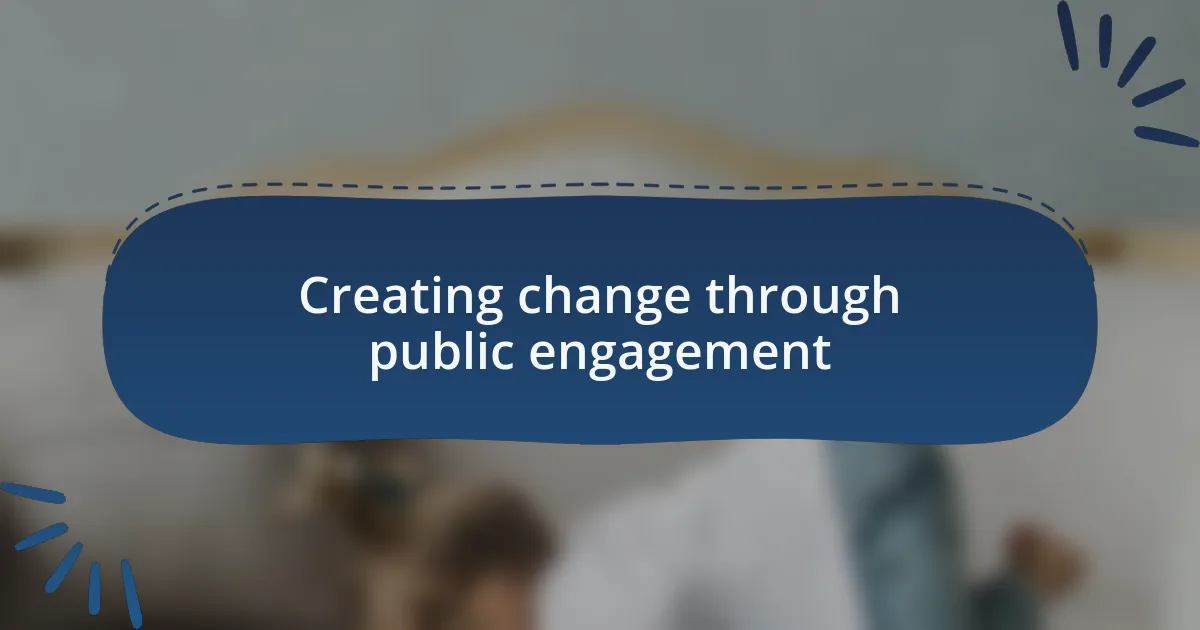 Creating change through public engagement